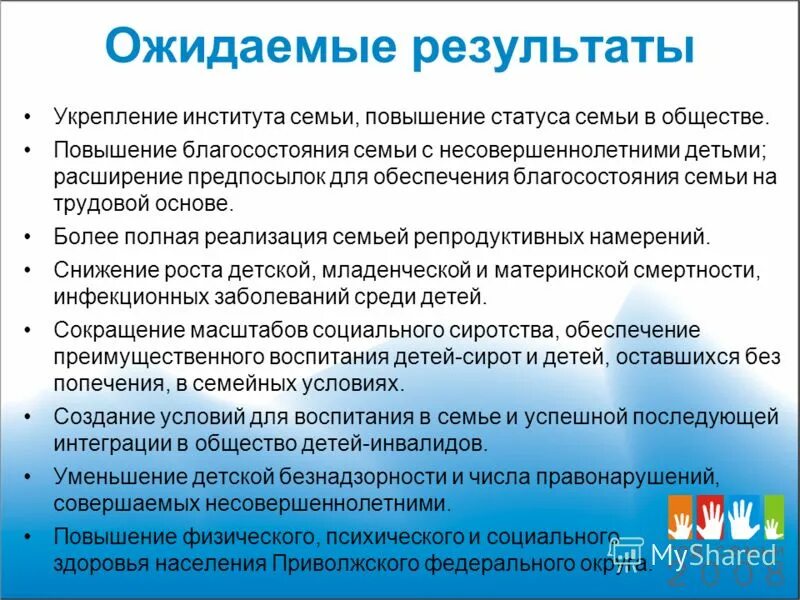 Ожидаемые результаты

• Укрепление института семьи, повышение статуса семьи в обществе.
• Повышение благосостояния семьи с несовершеннолетними детьми; расширение предпосылок для обеспечения благосостояния семьи на трудовой основе.
• Более полная реализация семьей репродуктивных намерений.
• Снижение роста детской, младенческой и материнской смертности, инфекционных заболеваний среди детей.
• Сокращение масштабов социального сиротства, обеспечение преимущественного воспитания детей-сирот и детей, оставшихся без попечения, в семейных условиях.
• Создание условий для воспитания в семье и успешной последующей интеграции в общество детей-инвалидов.
• Уменьшение детской безнадзорности и числа правонарушений, совершаемых несовершеннолетними.
• Повышение физического, психического и социального здоровья населения Приволжского федерального округа.

MyShared
2008